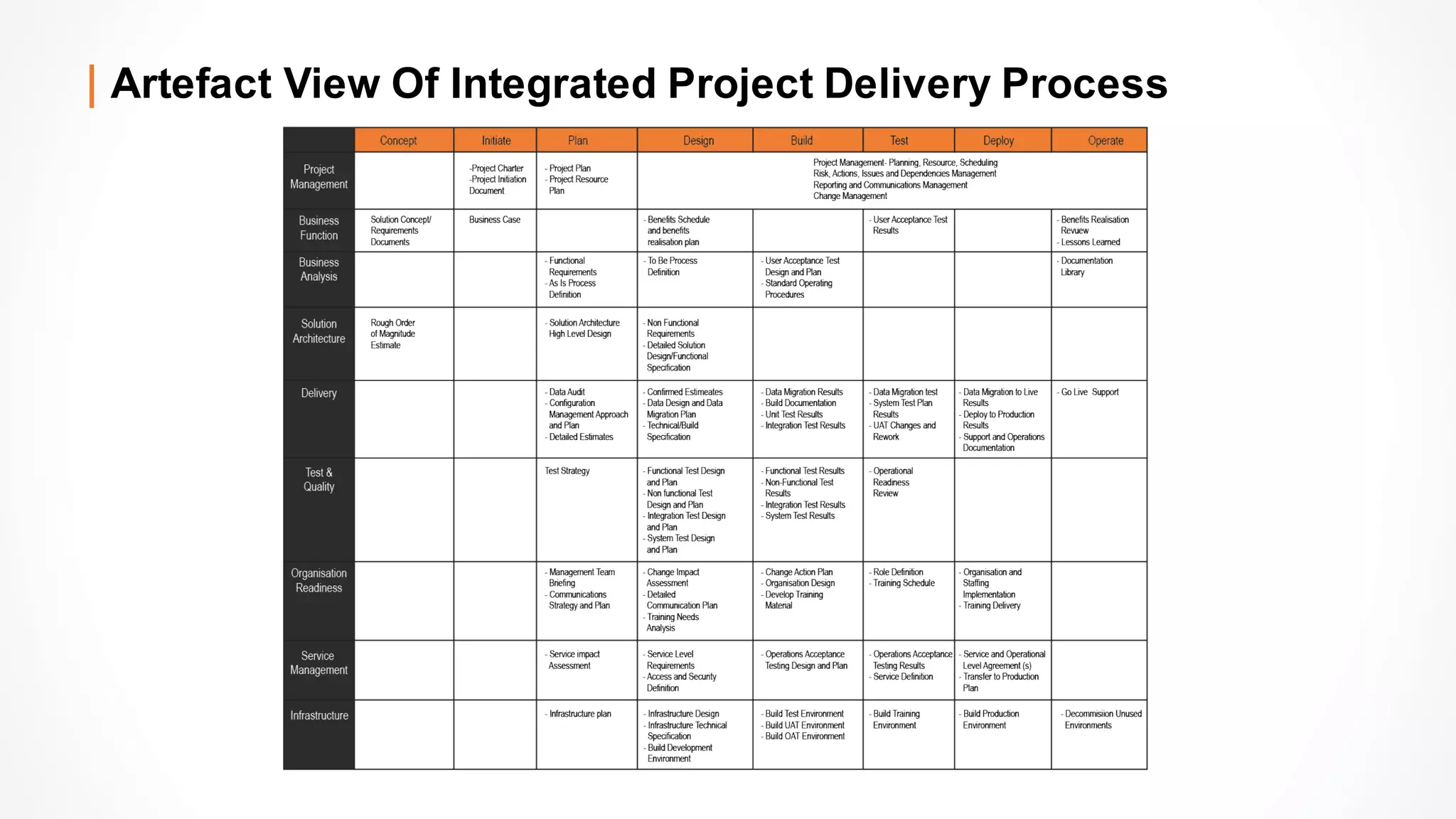 Artefact View Of Integrated Project Delivery Process

| | Concept | Initiate | Plan | Design | Build | Test | Deploy | Operate |
|---|---|---|---|---|---|---|---|---|
| Project Management | | -Project Charter -Project Initiation Document | - Project Plan - Project Resource Plan | Project Management- Planning, Resource, Scheduling Risk, Actions, Issues and Dependencies Management Reporting and Communications Management Change Management | | | | |
| Business Function | Solution Concept/ Requirements Documents | Business Case | | - Benefits Schedule and benefits realisation plan | | - User Acceptance Test Results | | - Benefits Realisation Revuew - Lessons Learned |
| Business Analysis | | | - Functional Requirements - As Is Process Definition | - To Be Process Definition | - User Acceptance Test Design and Plan - Standard Operating Procedures | | | - Documentation Library |
| Solution Architecture | Rough Order of Magnitude Estimate | | - Solution Architecture High Level Design | - Non Functional Requirements - Detailed Solution Design/Functional Specification | | | | |
| Delivery | | | - Data Audit - Configuration Management Approach and Plan - Detailed Estimates | - Confirmed Estimeates - Data Design and Data Migration Plan - Technical/Build Specification | - Data Migration Results - Build Documentation - Unit Test Results - Integration Test Results | - Data Migration test - System Test Plan Results - UAT Changes and Rework | - Data Migration to Live Results - Deploy to Production Results - Support and Operations Documentation | - Go Live Support |
| Test & Quality | | | Test Strategy | - Functional Test Design and Plan - Non functional Test Design and Plan - Integration Test Design and Plan - System Test Design and Plan | - Functional Test Results - Non-Functional Test Results - Integration Test Results - System Test Results | - Operational Readiness Review | | |
| Organisation Readiness | | | - Management Team Briefing - Communications Strategy and Plan | - Change Impact Assessment - Detailed Communication Plan - Training Needs Analysis | - Change Action Plan - Organisation Design - Develop Training Material | - Role Definition - Training Schedule | - Organisation and Staffing Implementation - Training Delivery | |
| Service Management | | | - Service impact Assessment | - Service Level Requirements - Access and Security Definition | - Operations Acceptance Testing Design and Plan | - Operations Acceptance Testing Results - Service Definition | - Service and Operational Level Agreement (s) - Transfer to Production Plan | |
| Infrastructure | | | - Infrastructure plan | - Infrastructure Design - Infrastructure Technical Specification - Build Development Environment | - Build Test Environment - Build UAT Environment - Build OAT Environment | - Build Training Environment | - Build Production Environment | - Decommision Unused Environments |